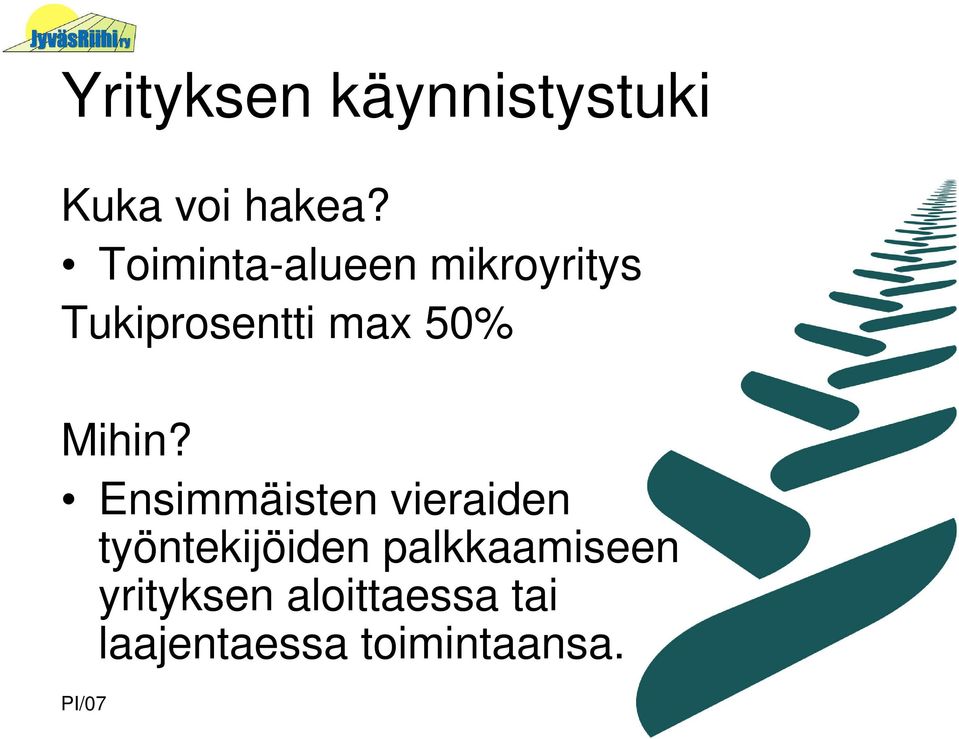 JyväsRiihi ry

Yrityksen käynnistystuki

Kuka voi hakea?
• Toiminta-alueen mikroyritys
Tukiprosentti max 50%

Mihin?
• Ensimmäisten vieraiden työntekijöiden palkkaamiseen yrityksen aloittaessa tai laajentaessa toimintaansa.

PI/07